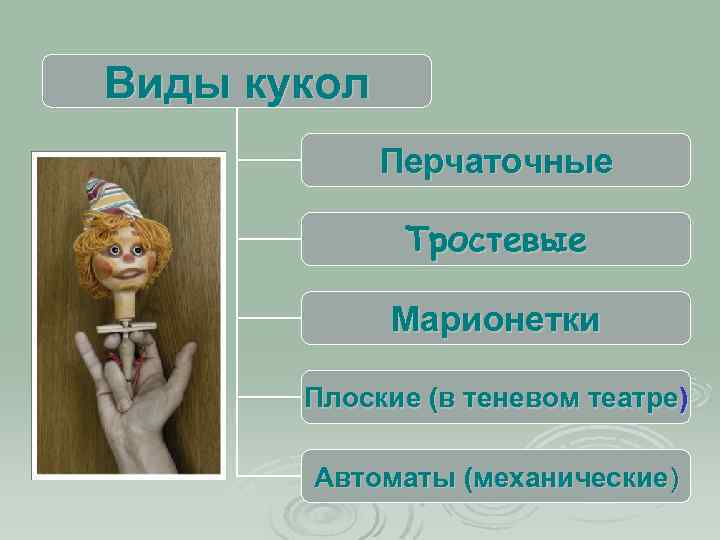 Виды кукол

Перчаточные

Тростевые

Марионетки

Плоские (в теневом театре)

Автоматы (механические)